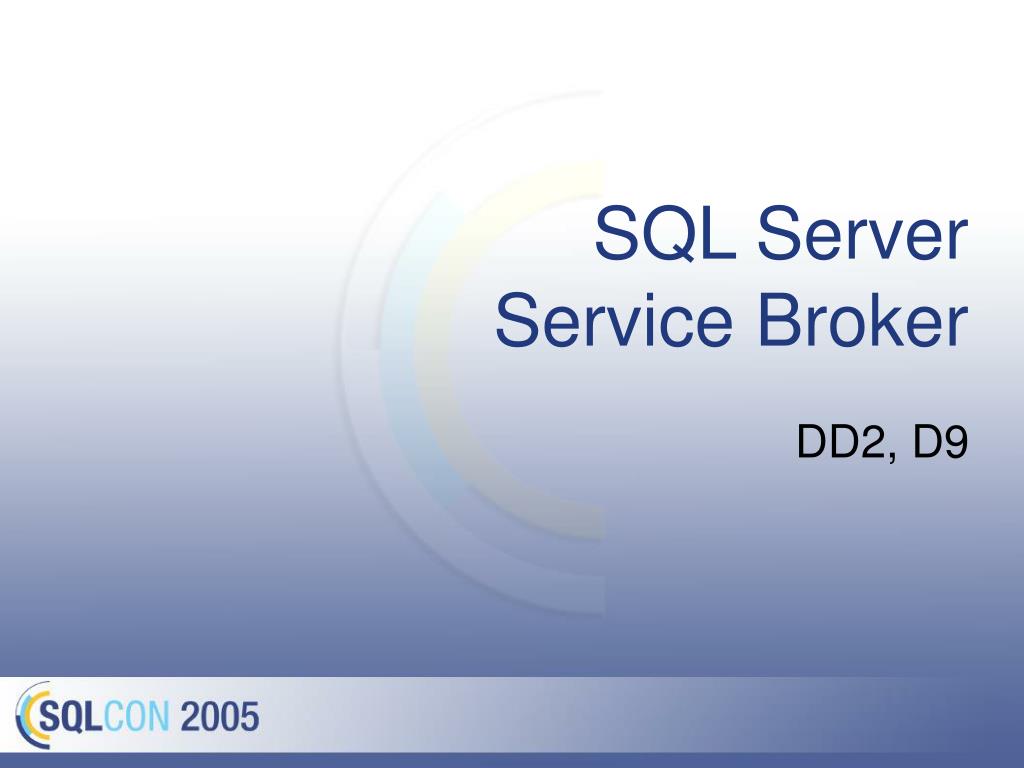 SQL Server
Service Broker

DD2, D9

SQLCON 2005